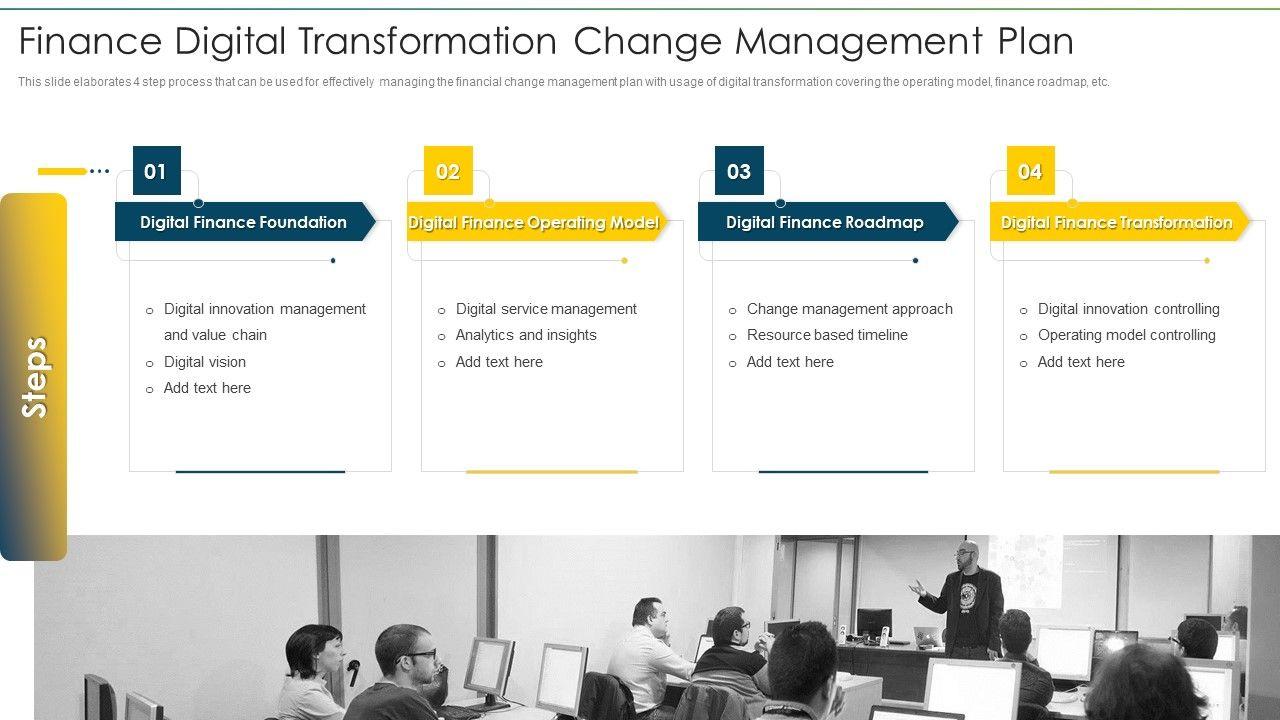 Finance Digital Transformation Change Management Plan

This slide elaborates 4 step process that can be used for effectively managing the financial change management plan with usage of digital transformation covering the operating model, finance roadmap, etc.

Steps

01
Digital Finance Foundation
- Digital innovation management and value chain
- Digital vision
- Add text here

02
Digital Finance Operating Model
- Digital service management
- Analytics and insights
- Add text here

03
Digital Finance Roadmap
- Change management approach
- Resource based timeline
- Add text here

04
Digital Finance Transformation
- Digital innovation controlling
- Operating model controlling
- Add text here